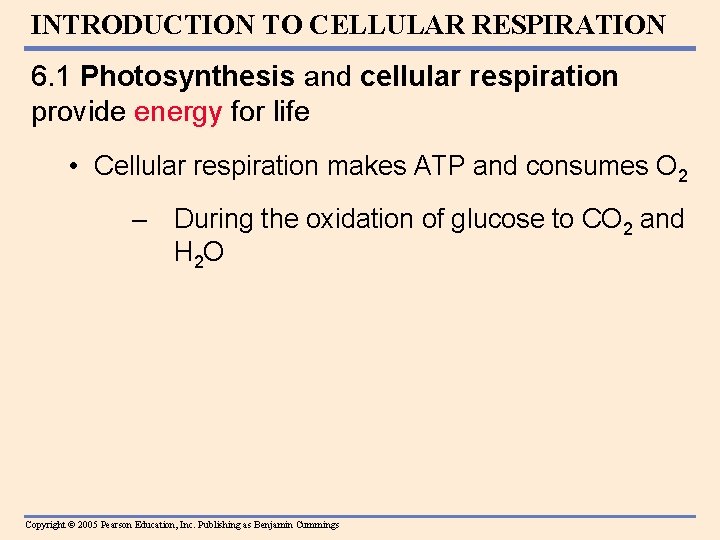 INTRODUCTION TO CELLULAR RESPIRATION

6.1 Photosynthesis and cellular respiration provide energy for life

• Cellular respiration makes ATP and consumes $O_2$

– During the oxidation of glucose to $CO_2$ and $H_2O$

Copyright © 2005 Pearson Education, Inc. Publishing as Benjamin Cummings